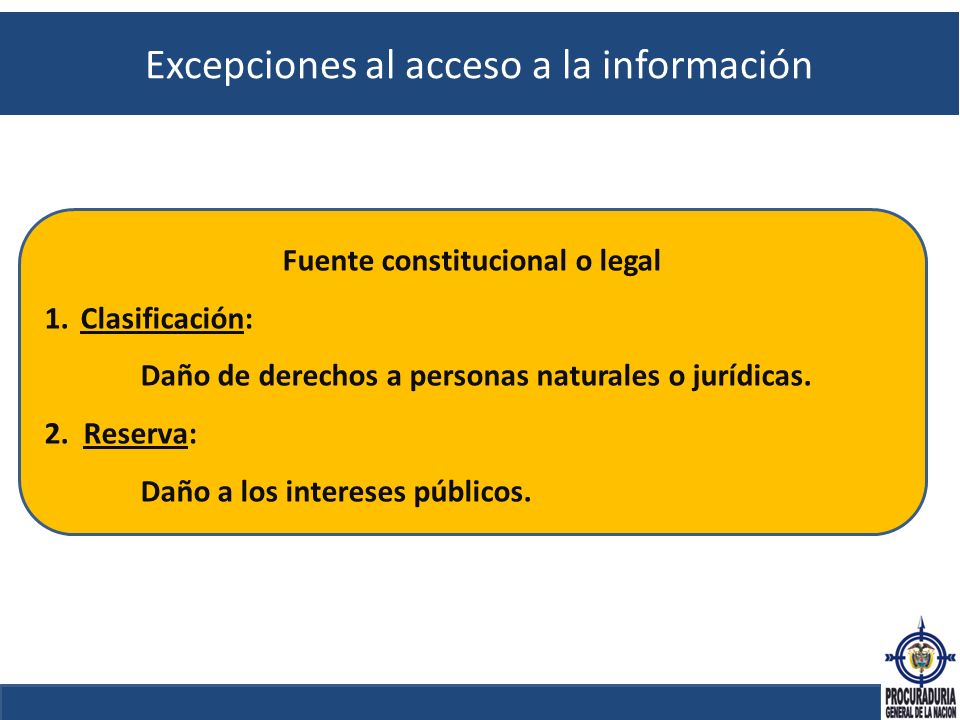 Excepciones al acceso a la información

Fuente constitucional o legal

1. Clasificación:

Daño de derechos a personas naturales o jurídicas.

2. Reserva:

Daño a los intereses públicos.

PROCURADURIA GENERAL DE LA NACION